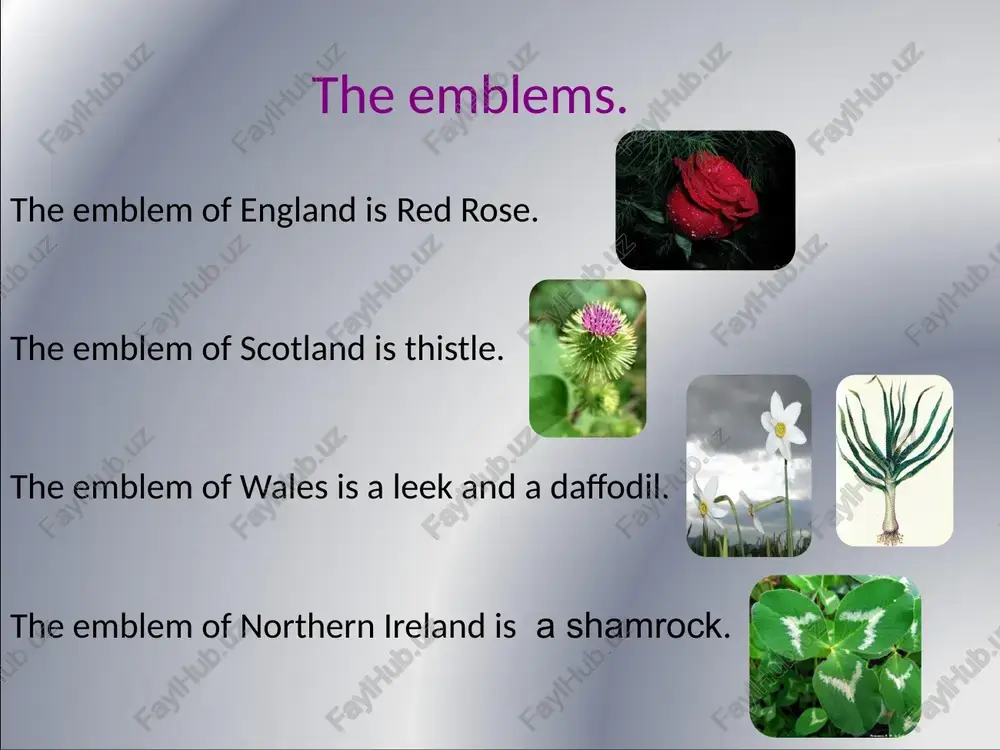 The emblems.

The emblem of England is Red Rose.

The emblem of Scotland is thistle.

The emblem of Wales is a leek and a daffodil.

The emblem of Northern Ireland is a shamrock.

FaylHub.uz